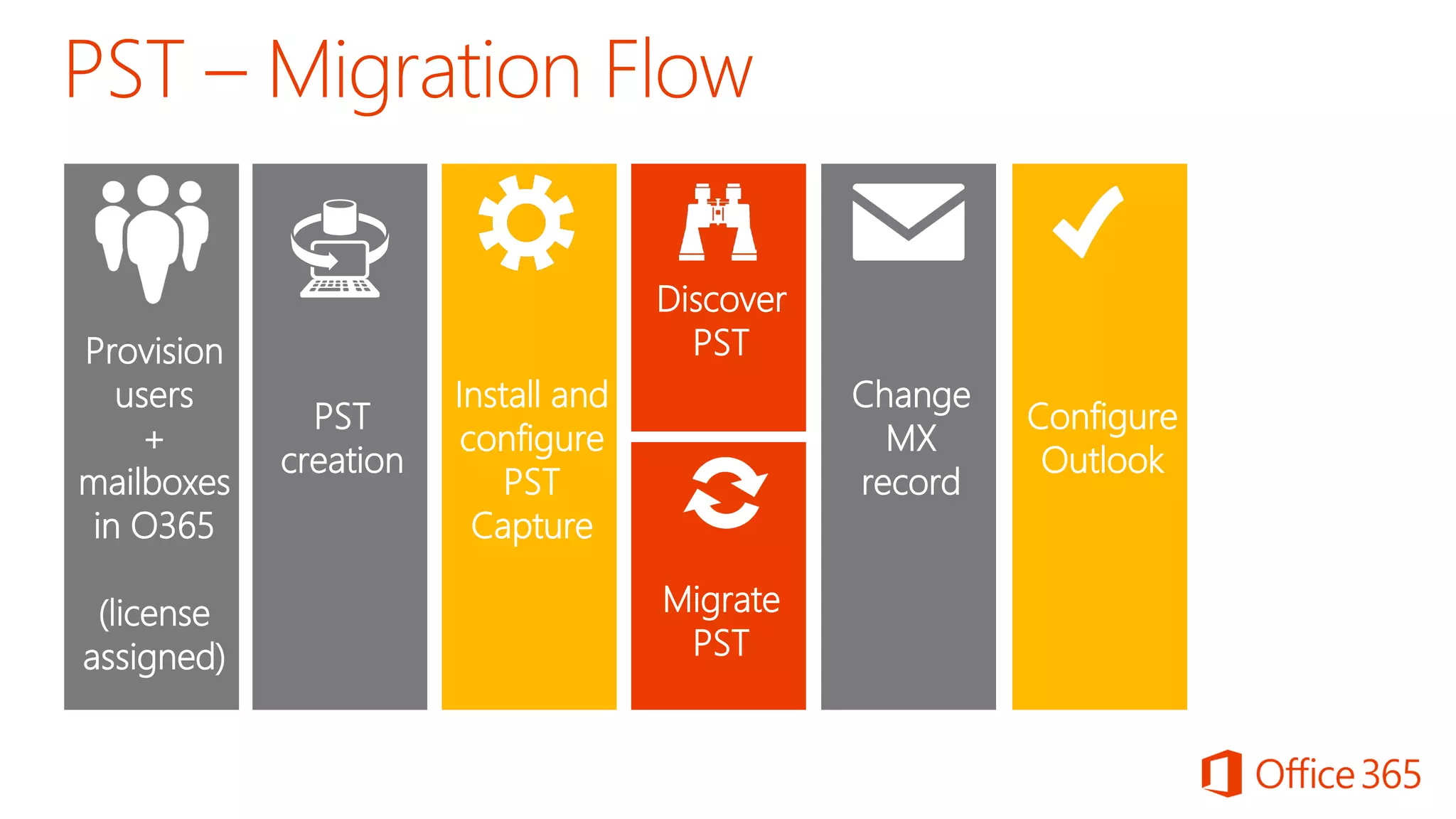 PST – Migration Flow

Provision users + mailboxes in O365

(license assigned)

PST creation

Install and configure PST Capture

Discover PST

Migrate PST

Change MX record

Configure Outlook

Office 365